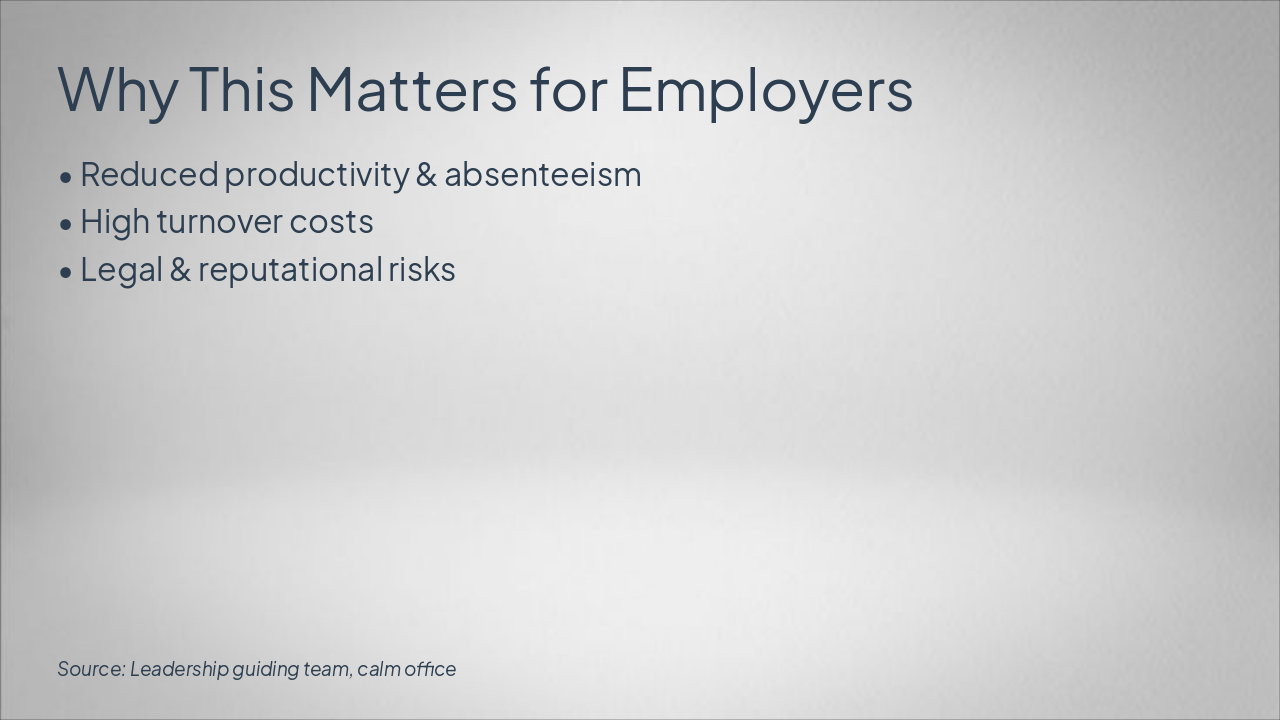 Why This Matters for Employers

• Reduced productivity & absenteeism
• High turnover costs
• Legal & reputational risks

Source: Leadership guiding team, calm office